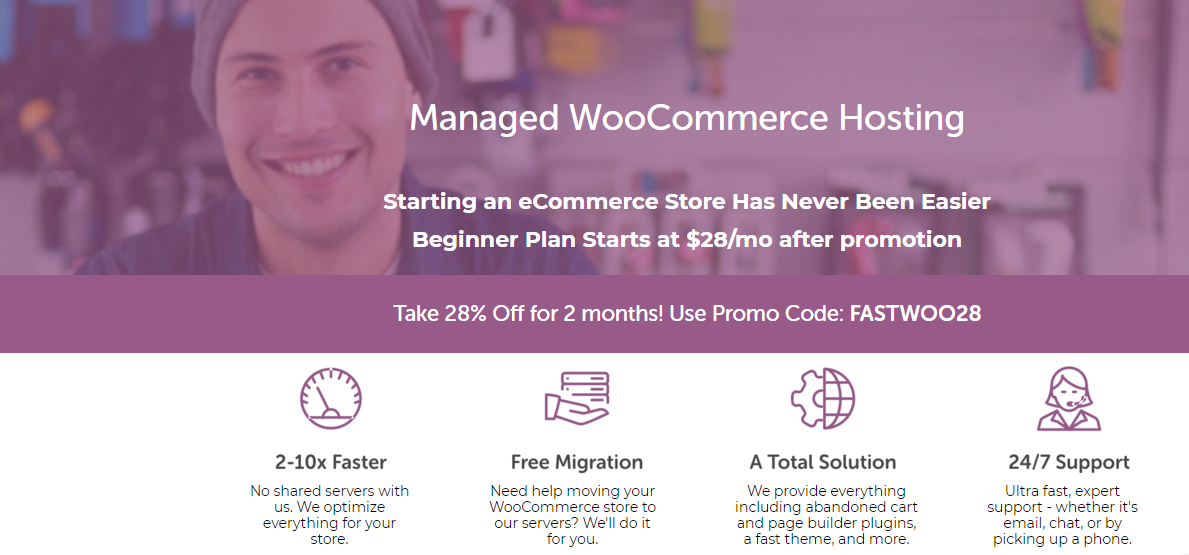 Managed WooCommerce Hosting

Starting an eCommerce Store Has Never Been Easier
Beginner Plan Starts at $28/mo after promotion

Take 28% Off for 2 months! Use Promo Code: FASTWOO28

2-10x Faster
No shared servers with us. We optimize everything for your store.

Free Migration
Need help moving your WooCommerce store to our servers? We'll do it for you.

A Total Solution
We provide everything including abandoned cart and page builder plugins, a fast theme, and more.

24/7 Support
Ultra fast, expert support - whether it's email, chat, or by picking up a phone.